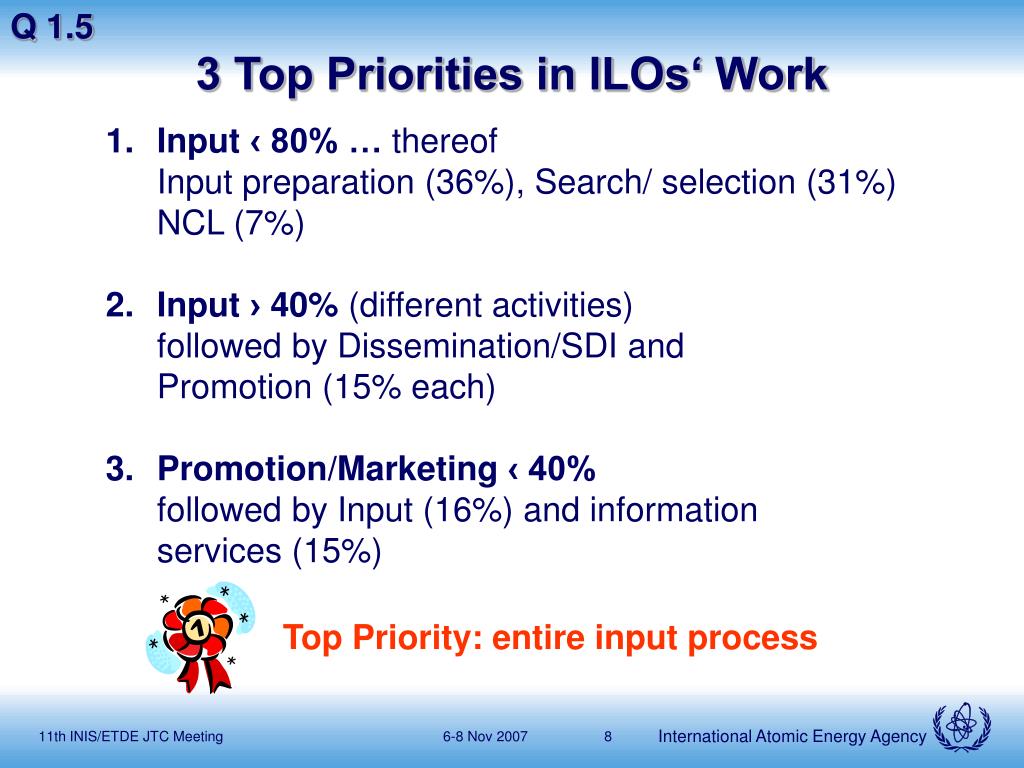 Q 1.5

3 Top Priorities in ILOs‘ Work

1. Input ‹ 80% … thereof
Input preparation (36%), Search/ selection (31%) NCL (7%)

2. Input › 40% (different activities)
followed by Dissemination/SDI and Promotion (15% each)

3. Promotion/Marketing ‹ 40%
followed by Input (16%) and information services (15%)

1

Top Priority: entire input process

11th INIS/ETDE JTC Meeting

6-8 Nov 2007

8

International Atomic Energy Agency